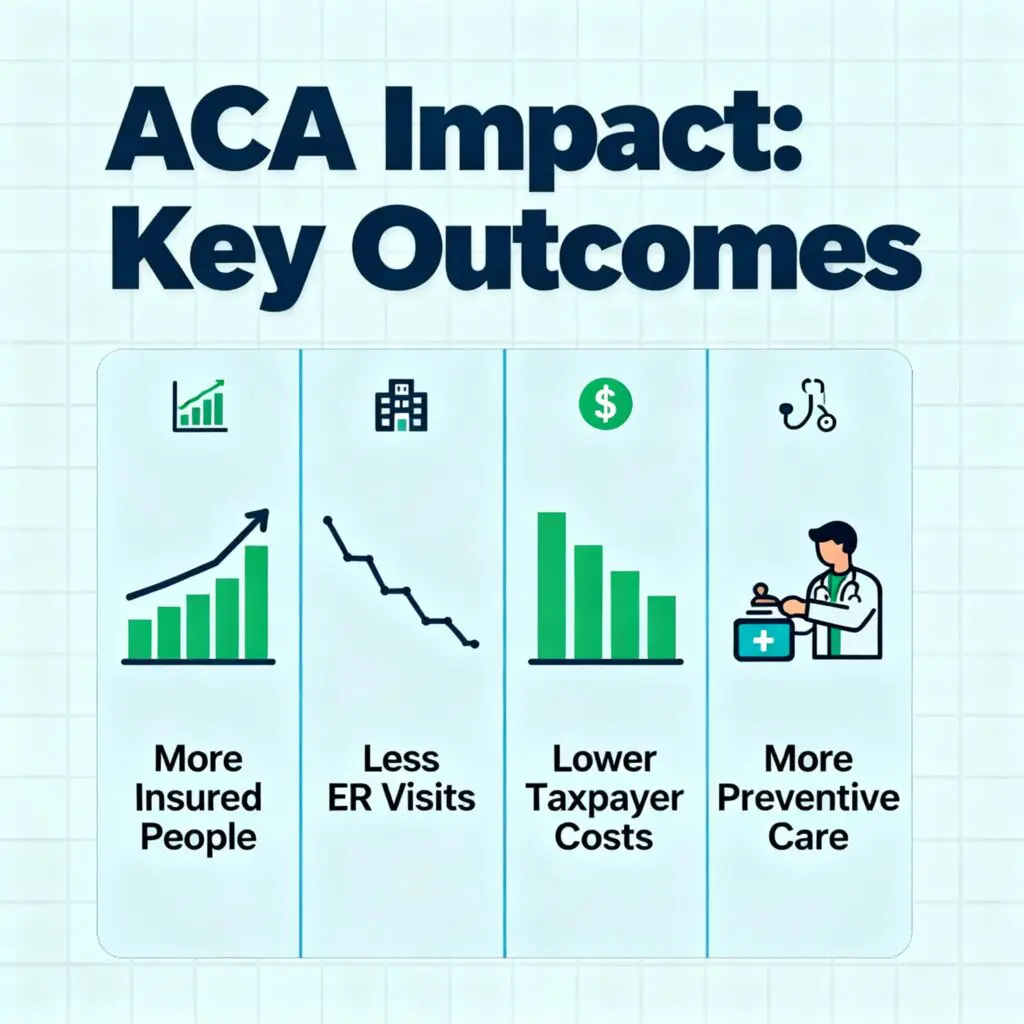 ACA Impact: Key Outcomes

$

More Insured People

Less ER Visits

Lower Taxpayer Costs

More Preventive Care